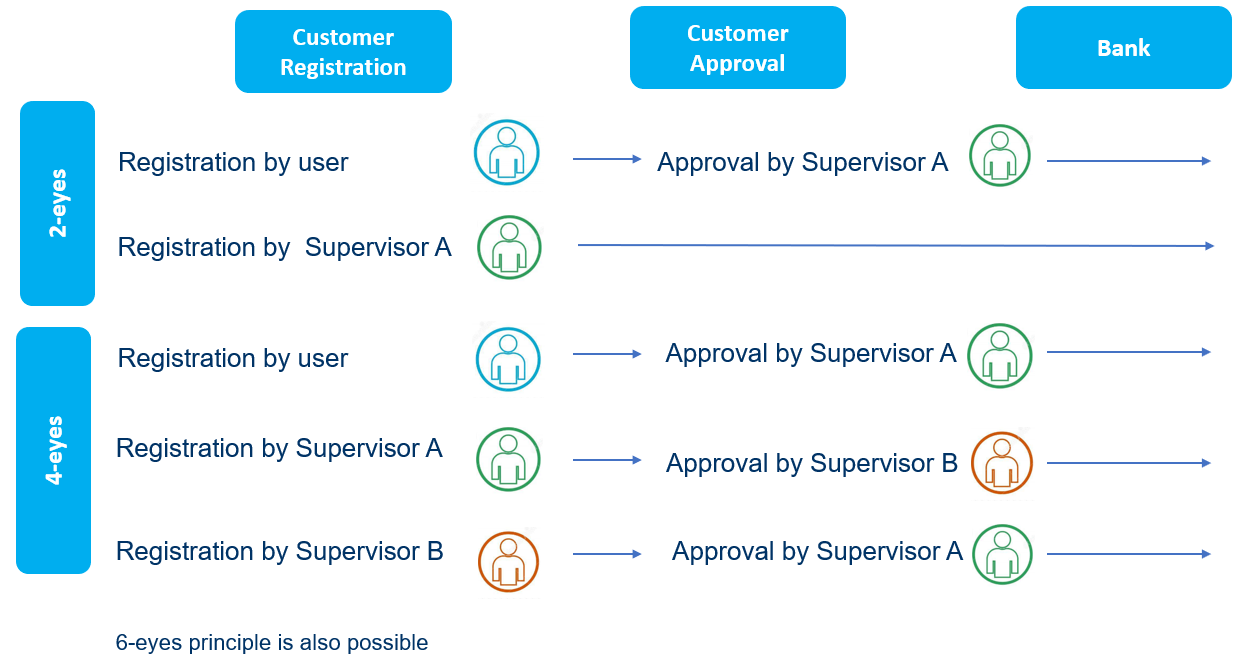 Customer Registration

Customer Approval

Bank

2-eyes

Registration by user

Approval by Supervisor A

Registration by Supervisor A

4-eyes

Registration by user

Approval by Supervisor A

Registration by Supervisor A

Approval by Supervisor B

Registration by Supervisor B

Approval by Supervisor A

6-eyes principle is also possible